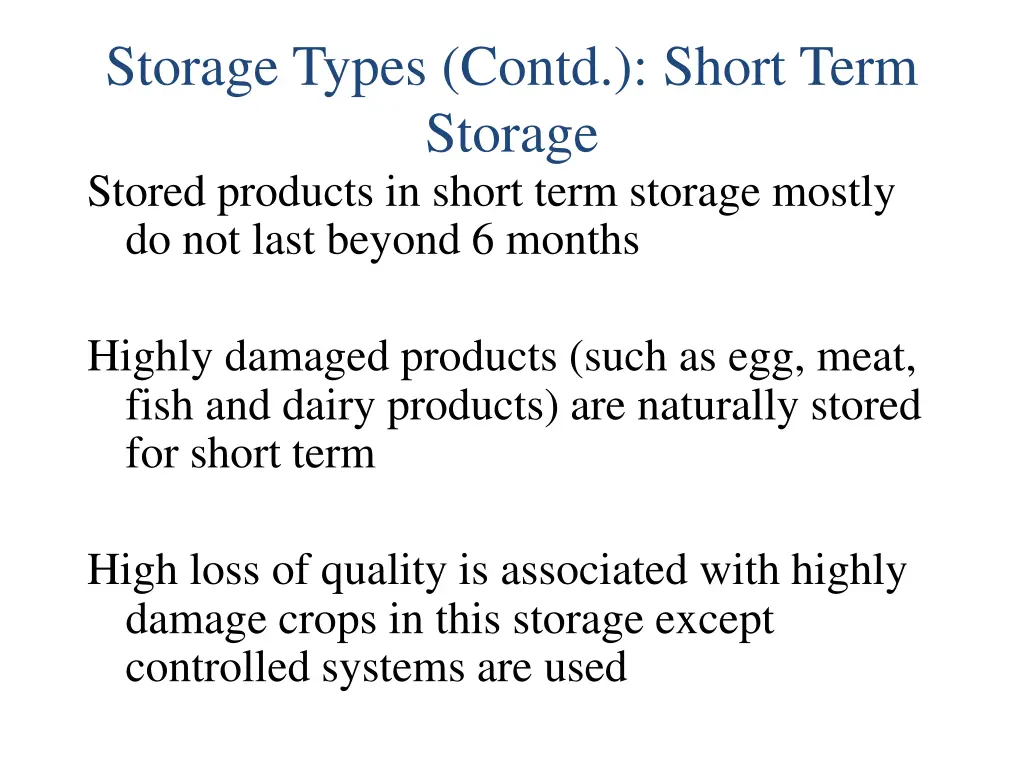 Storage Types (Contd.): Short Term Storage

Stored products in short term storage mostly do not last beyond 6 months

Highly damaged products (such as egg, meat, fish and dairy products) are naturally stored for short term

High loss of quality is associated with highly damage crops in this storage except controlled systems are used